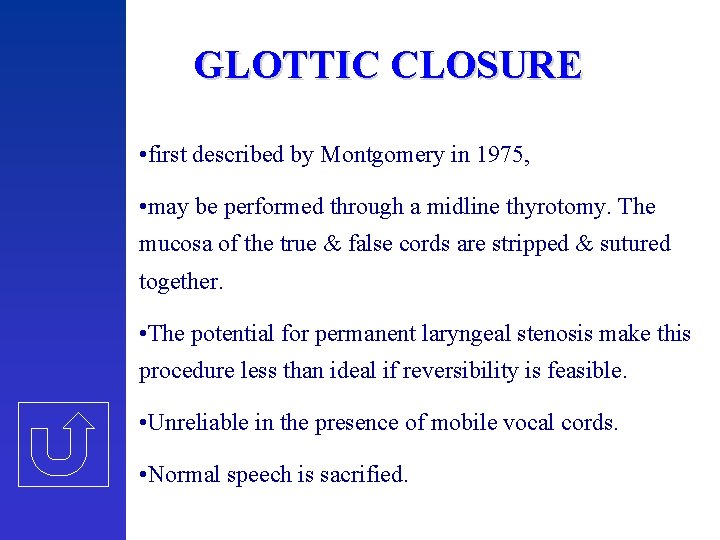 GLOTTIC CLOSURE

•first described by Montgomery in 1975,

•may be performed through a midline thyrotomy. The mucosa of the true & false cords are stripped & sutured together.

•The potential for permanent laryngeal stenosis make this procedure less than ideal if reversibility is feasible.

•Unreliable in the presence of mobile vocal cords.

•Normal speech is sacrified.